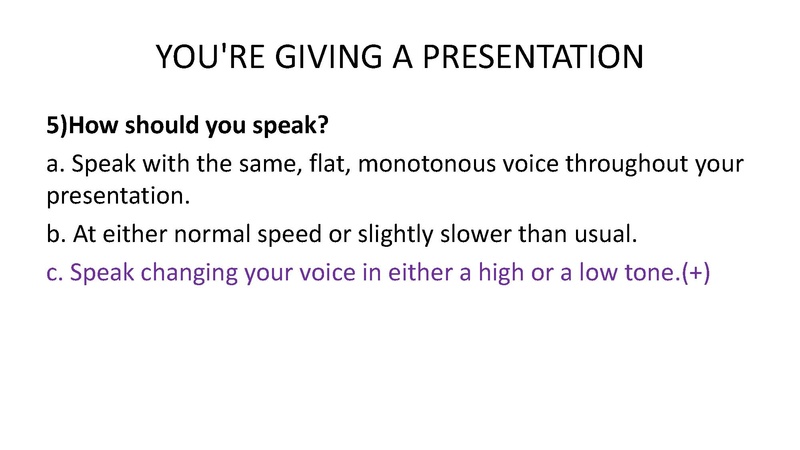 YOU'RE GIVING A PRESENTATION

5)How should you speak?

a. Speak with the same, flat, monotonous voice throughout your presentation.

b. At either normal speed or slightly slower than usual.

c. Speak changing your voice in either a high or a low tone.(+)